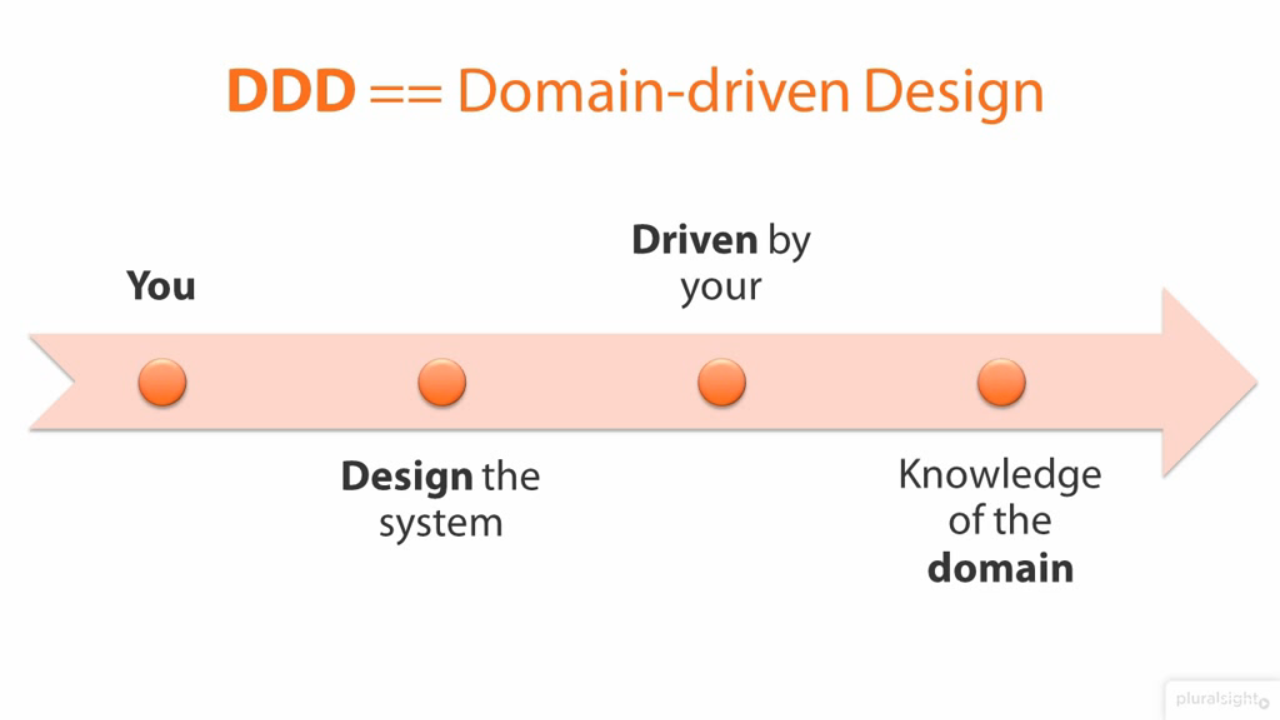 DDD == Domain-driven Design

You

Design the system

Driven by your

Knowledge of the domain

pluralsight